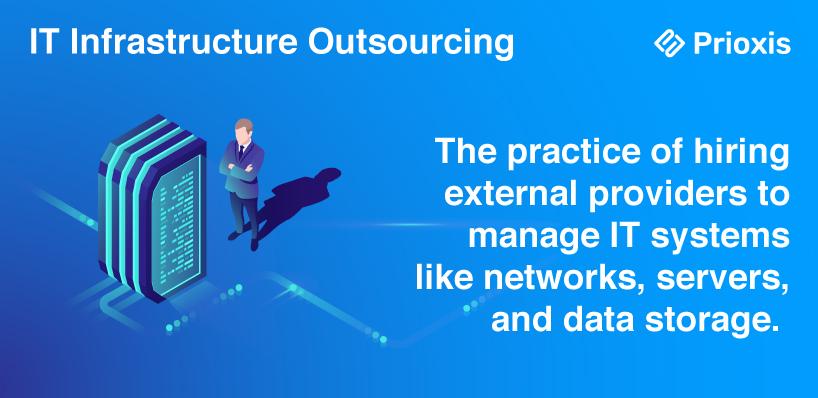 IT Infrastructure Outsourcing

Prioxis

The practice of hiring external providers to manage IT systems like networks, servers, and data storage.